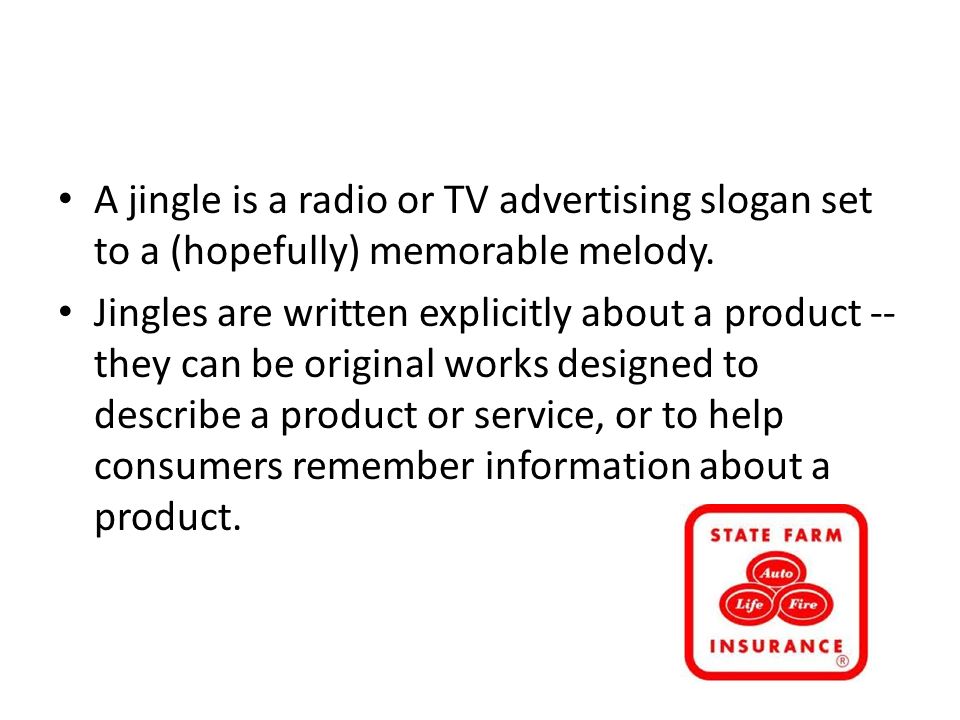 • A jingle is a radio or TV advertising slogan set to a (hopefully) memorable melody.

• Jingles are written explicitly about a product -- they can be original works designed to describe a product or service, or to help consumers remember information about a product.

STATE FARM
Auto
Life
Fire
INSURANCE
®